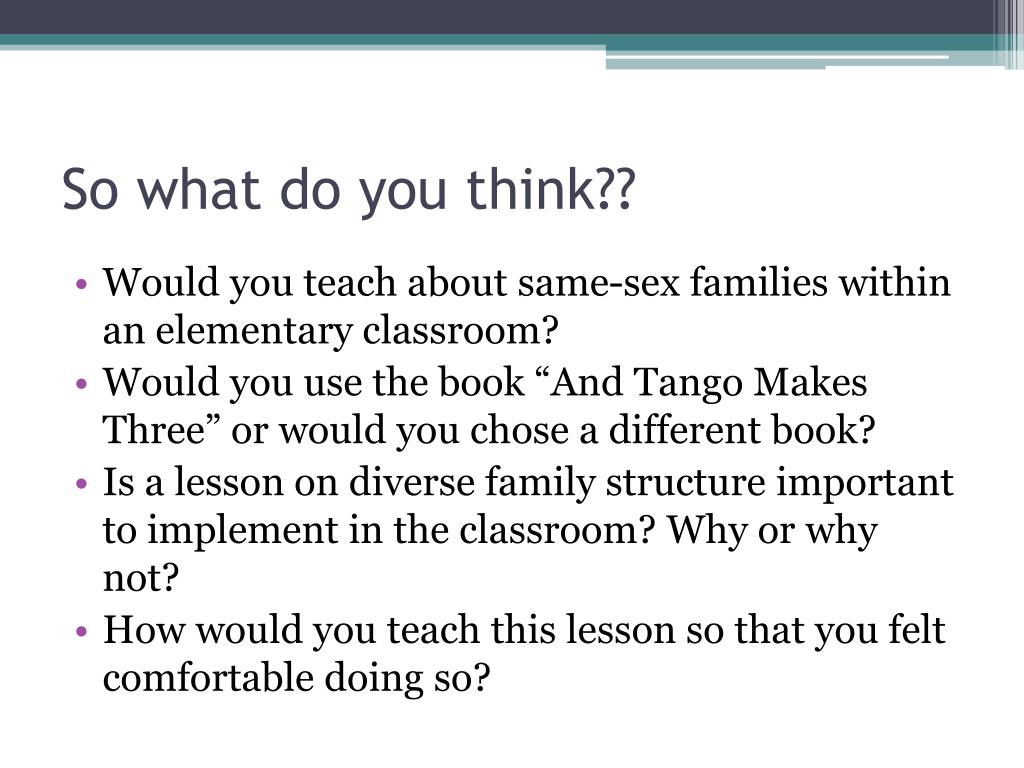 So what do you think??

• Would you teach about same-sex families within an elementary classroom?
• Would you use the book “And Tango Makes Three” or would you chose a different book?
• Is a lesson on diverse family structure important to implement in the classroom? Why or why not?
• How would you teach this lesson so that you felt comfortable doing so?